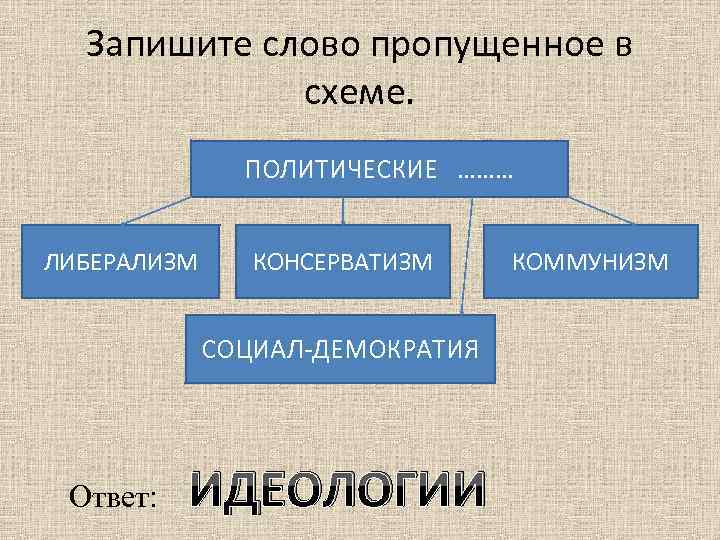 Запишите слово пропущенное в схеме.

ПОЛИТИЧЕСКИЕ ………

ЛИБЕРАЛИЗМ

КОНСЕРВАТИЗМ

КОММУНИЗМ

СОЦИАЛ-ДЕМОКРАТИЯ

Ответ: ИДЕОЛОГИИ